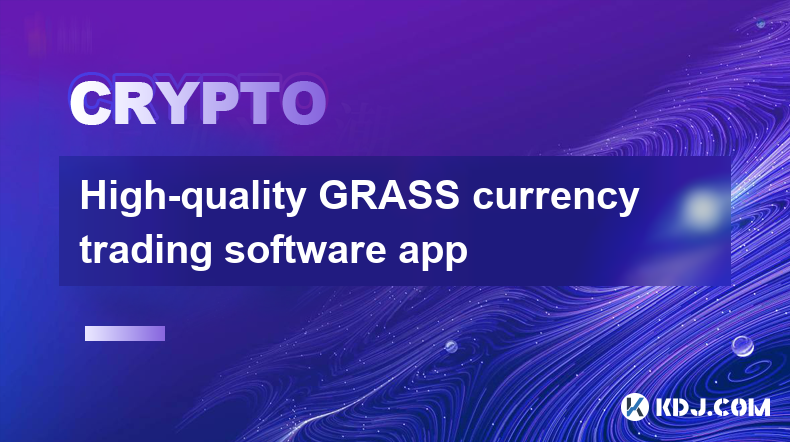 CRYPTO

High-quality GRASS currency trading software app

KDJ.COM